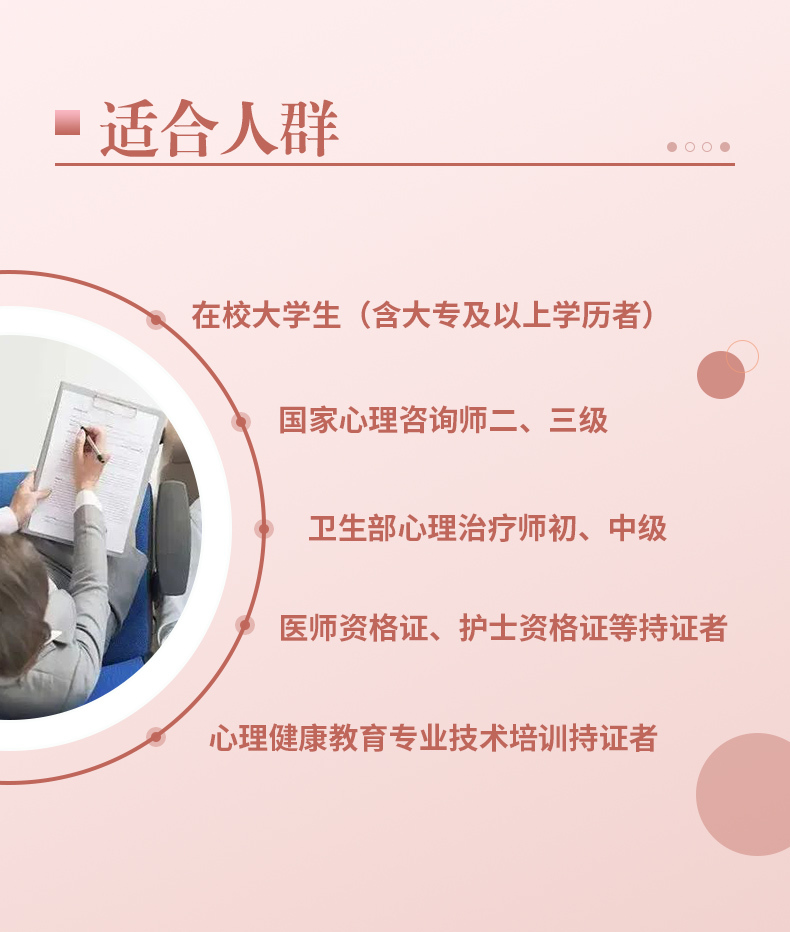 适合人群

在校大学生（含大专及以上学历者）

国家心理咨询师二、三级

卫生部心理治疗师初、中级

医师资格证、护士资格证等持证者

心理健康教育专业技术培训持证者